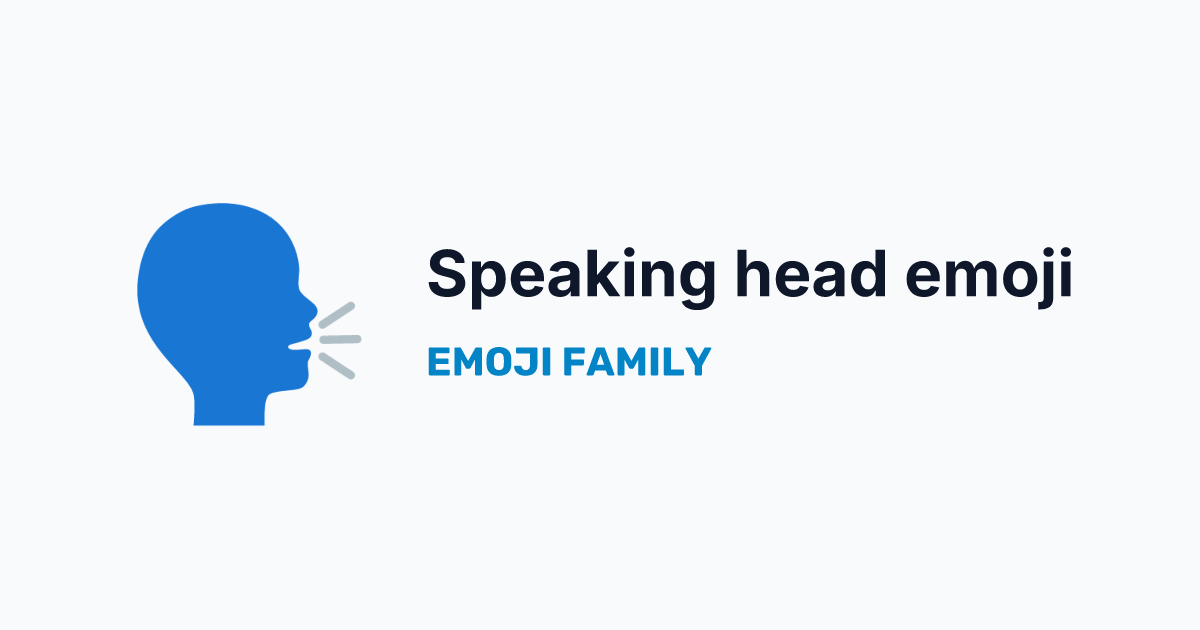 Speaking head emoji

EMOJI FAMILY